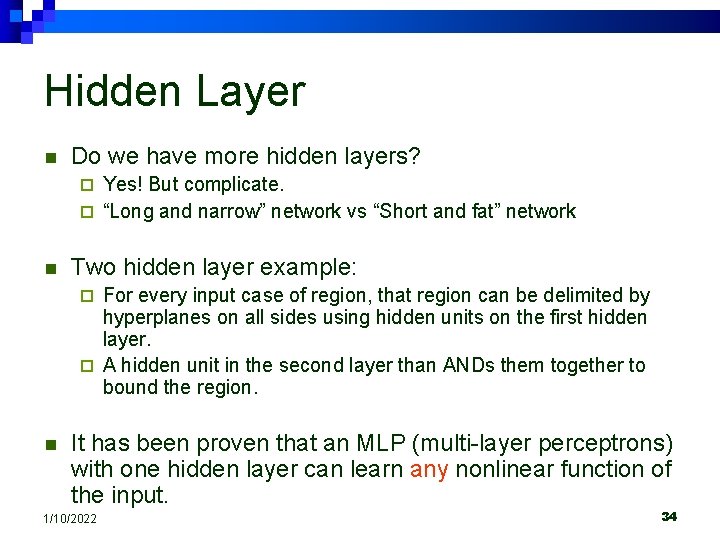 Hidden Layer

Do we have more hidden layers?

Yes! But complicate.

“Long and narrow” network vs “Short and fat” network

Two hidden layer example:

For every input case of region, that region can be delimited by hyperplanes on all sides using hidden units on the first hidden layer.

A hidden unit in the second layer than ANDs them together to bound the region.

It has been proven that an MLP (multi-layer perceptrons) with one hidden layer can learn any nonlinear function of the input.

1/10/2022

34